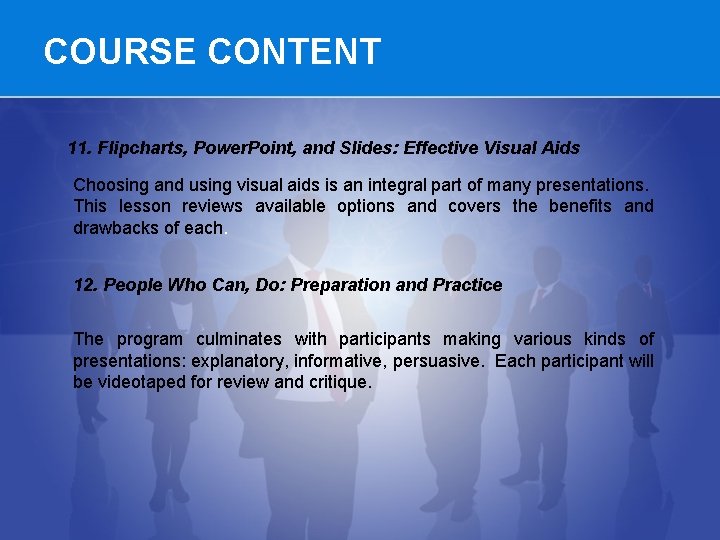 COURSE CONTENT

11. Flipcharts, PowerPoint, and Slides: Effective Visual Aids

Choosing and using visual aids is an integral part of many presentations. This lesson reviews available options and covers the benefits and drawbacks of each.

12. People Who Can, Do: Preparation and Practice

The program culminates with participants making various kinds of presentations: explanatory, informative, persuasive. Each participant will be videotaped for review and critique.